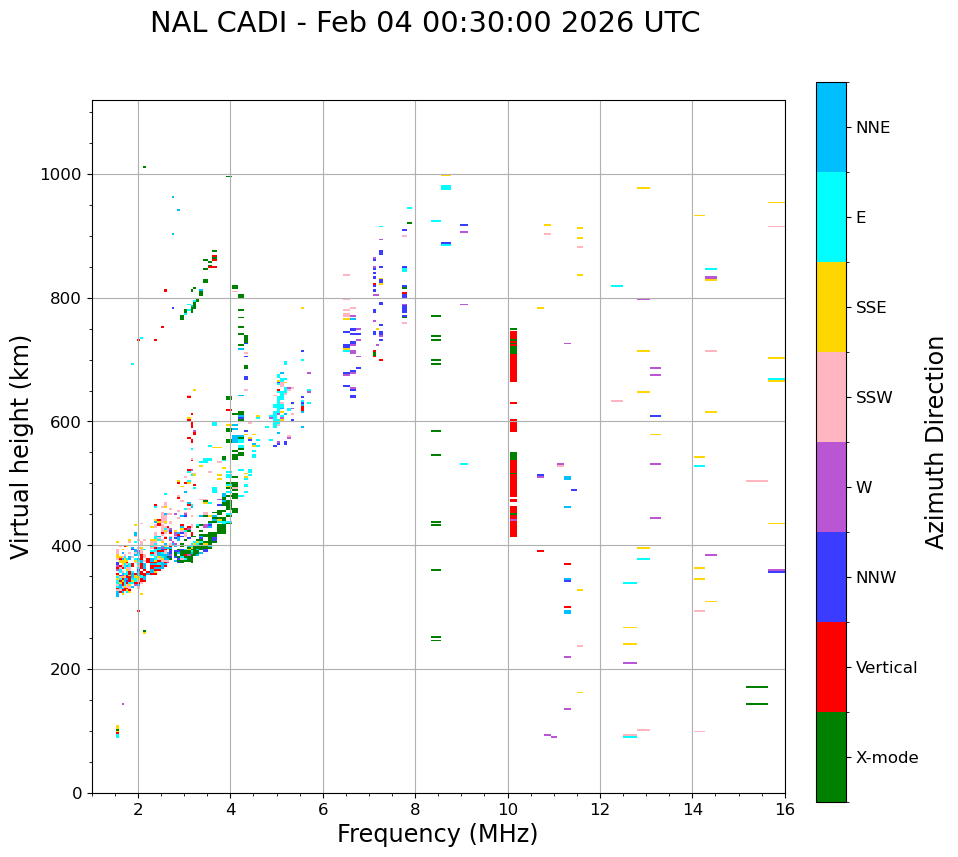 NAL CADI - Feb 04 00:30:00 2026 UTC

Virtual height (km)

1000
800
600
400
200
0

2
4
6
8
10
12
14
16

Frequency (MHz)

NNE
E
SSE
SSW
W
NNW
Vertical
X-mode

Azimuth Direction